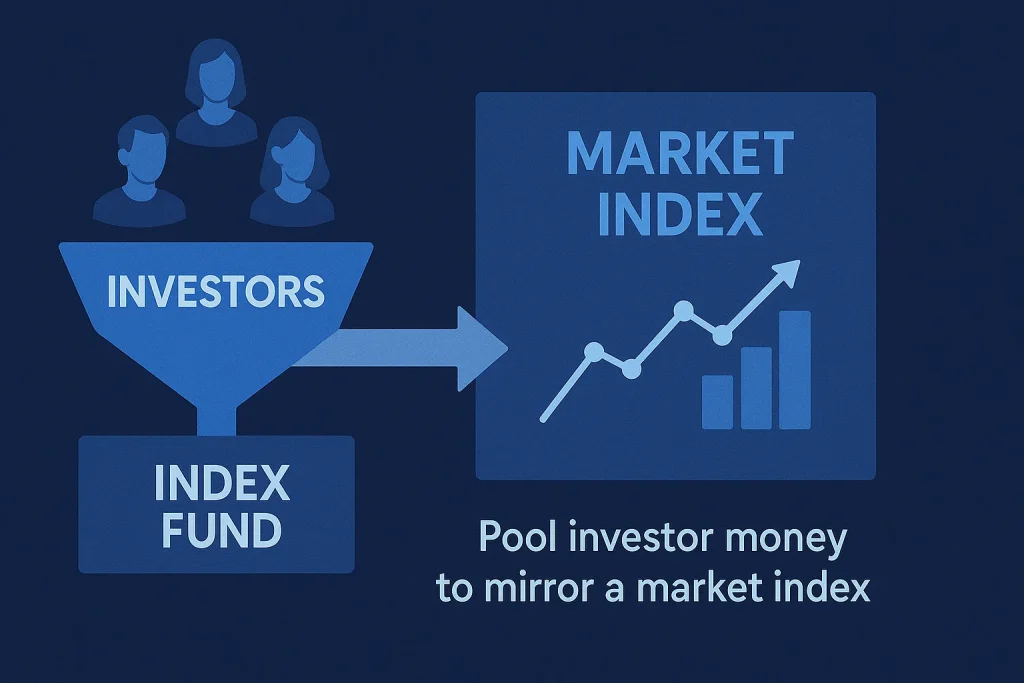 INVESTORS

INDEX FUND

MARKET INDEX

Pool investor money to mirror a market index